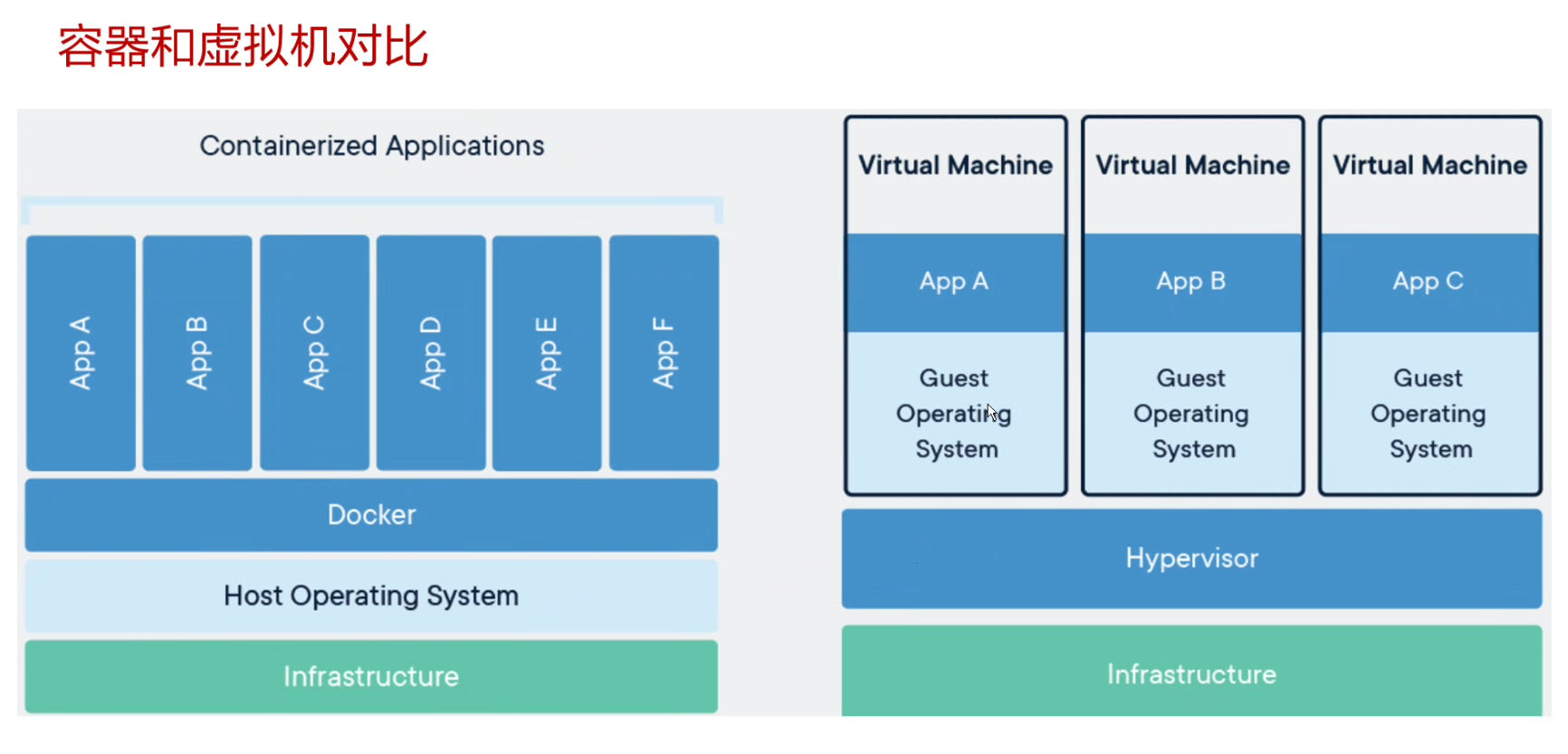 容器和虚拟机对比

Containerized Applications

App A
App B
App C
App D
App E
App F

Docker

Host Operating System

Infrastructure

Virtual Machine

App A

Guest Operating System

Virtual Machine

App B

Guest Operating System

Virtual Machine

App C

Guest Operating System

Hypervisor

Infrastructure